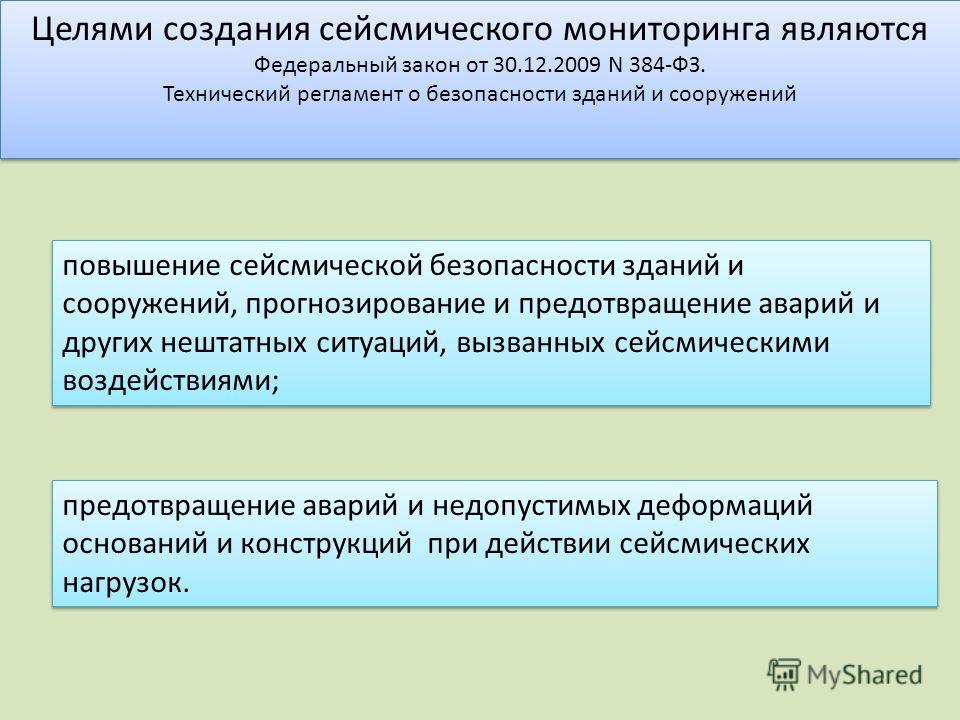 Целями создания сейсмического мониторинга являются
Федеральный закон от 30.12.2009 N 384-ФЗ.
Технический регламент о безопасности зданий и сооружений

повышение сейсмической безопасности зданий и сооружений, прогнозирование и предотвращение аварий и других нештатных ситуаций, вызванных сейсмическими воздействиями;

предотвращение аварий и недопустимых деформаций оснований и конструкций при действии сейсмических нагрузок.

MyShared